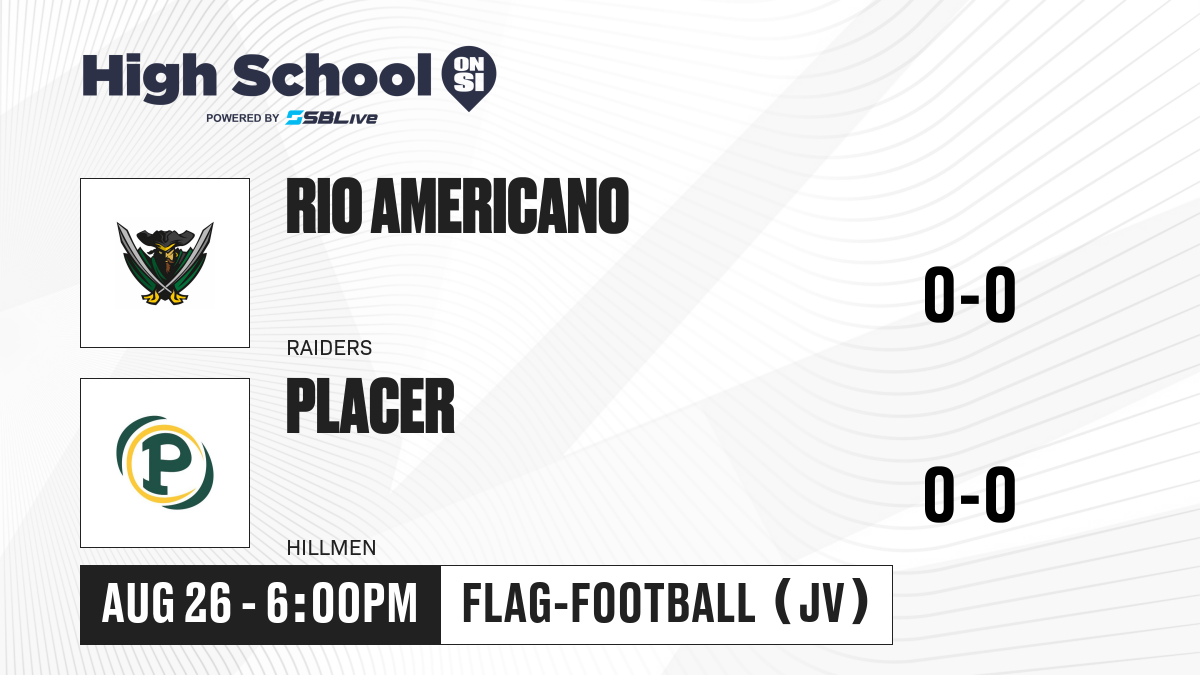 High School ON SI
POWERED BY SBLive

RIO AMERICANO
RAIDERS
0-0

P
PLACER
HILLMEN
0-0

AUG 26 - 6:00PM
FLAG-FOOTBALL (JV)